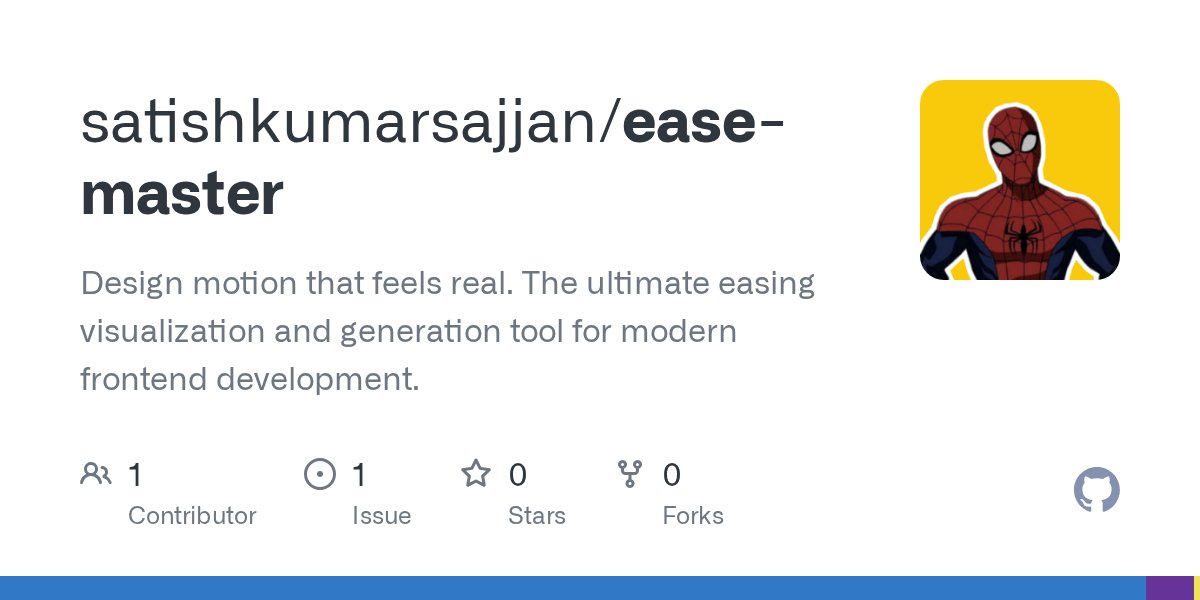 satishkumarsajjan/ease-master

Design motion that feels real. The ultimate easing visualization and generation tool for modern frontend development.

1 Contributor

1 Issue

0 Stars

0 Forks